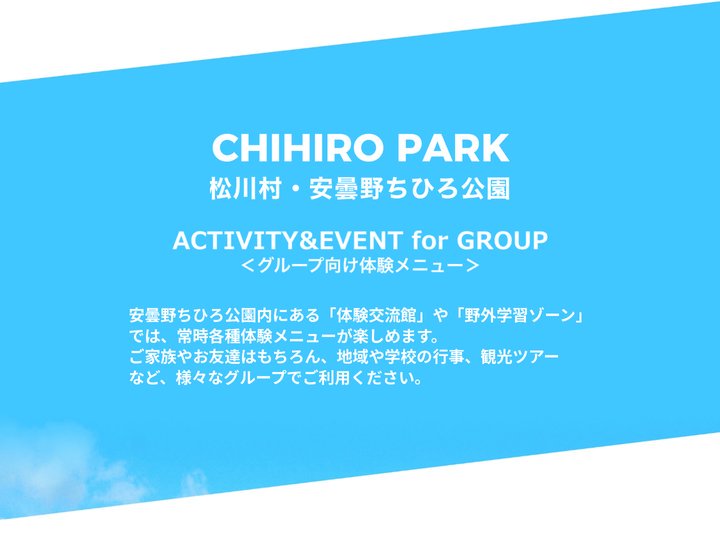 CHIHIRO PARK
松川村・安曇野ちひろ公園

ACTIVITY&EVENT for GROUP
＜グループ向け体験メニュー＞

安曇野ちひろ公園内にある「体験交流館」や「野外学習ゾーン」では、常時各種体験メニューが楽しめます。
ご家族やお友達はもちろん、地域や学校の行事、観光ツアーなど、様々なグループでご利用ください。